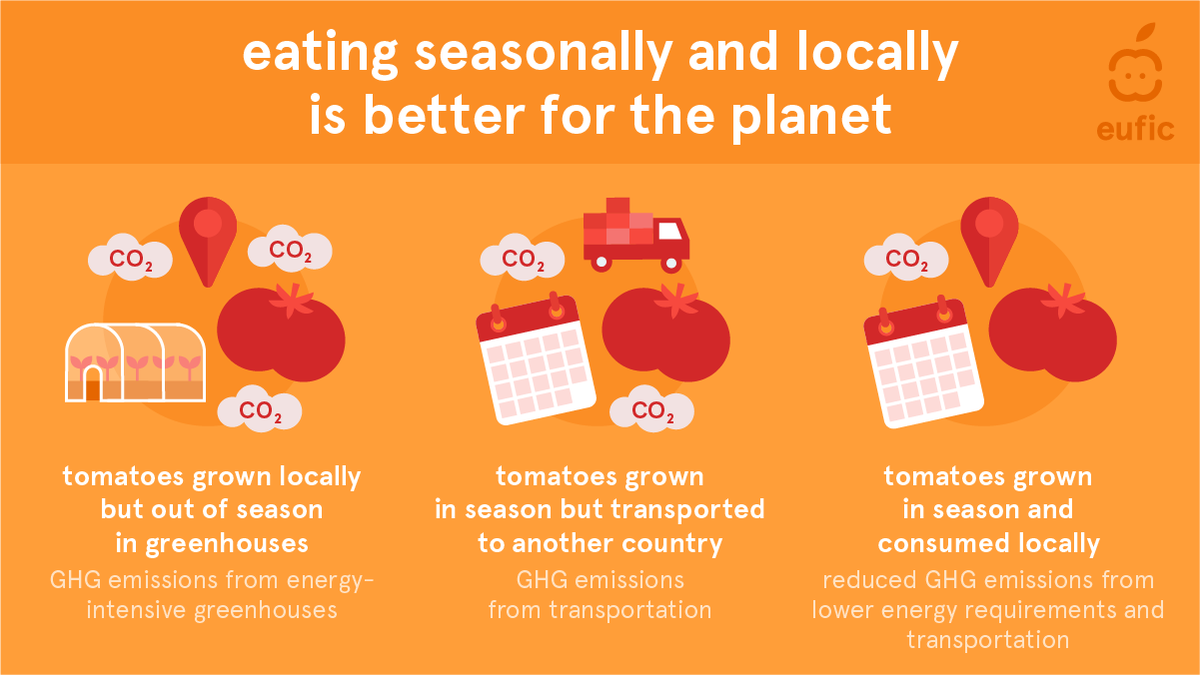 eating seasonally and locally is better for the planet

eufic

$CO_2$ $CO_2$ $CO_2$

tomatoes grown locally but out of season in greenhouses

GHG emissions from energy-intensive greenhouses

$CO_2$ $CO_2$

tomatoes grown in season but transported to another country

GHG emissions from transportation

$CO_2$

tomatoes grown in season and consumed locally

reduced GHG emissions from lower energy requirements and transportation